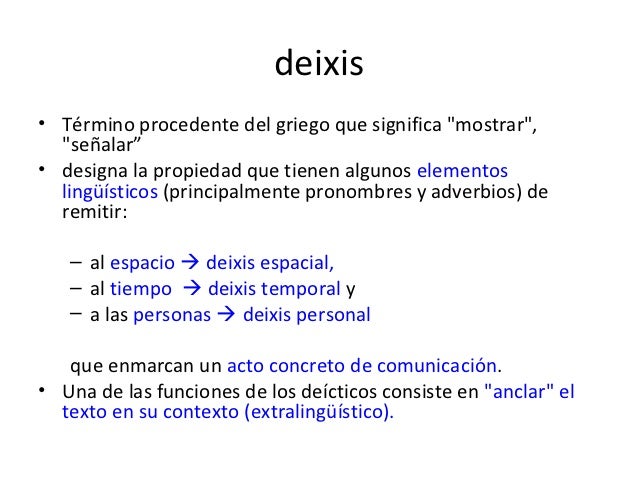 deixis

• Término procedente del griego que significa "mostrar", "señalar”
• designa la propiedad que tienen algunos elementos lingüísticos (principalmente pronombres y adverbios) de remitir:

– al espacio → deixis espacial,
– al tiempo → deixis temporal y
– a las personas → deixis personal

que enmarcan un acto concreto de comunicación.
• Una de las funciones de los deícticos consiste en "anclar" el texto en su contexto (extralingüístico).